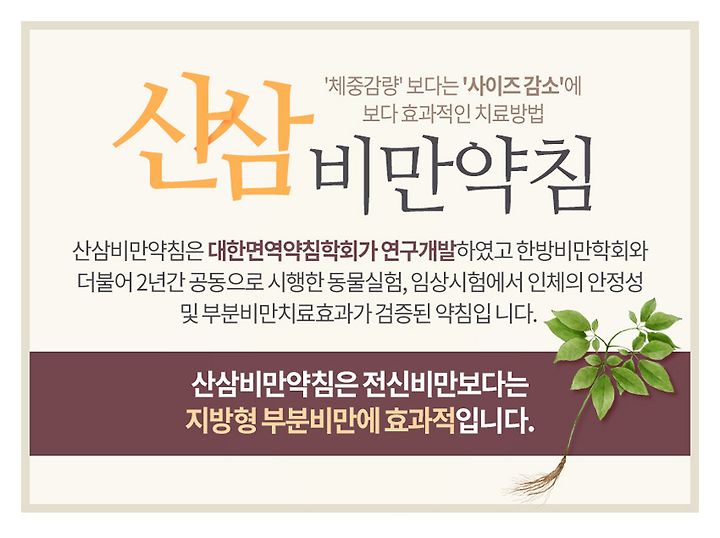 '체중감량' 보다는 '사이즈 감소'에
보다 효과적인 치료방법

산삼 비만약침

산삼비만약침은 대한면역약침학회가 연구개발하였고 한방비만학회와 더불어 2년간 공동으로 시행한 동물실험, 임상시험에서 인체의 안정성 및 부분비만치료효과가 검증된 약침입 니다.

산삼비만약침은 전신비만보다는
지방형 부분비만에 효과적입니다.